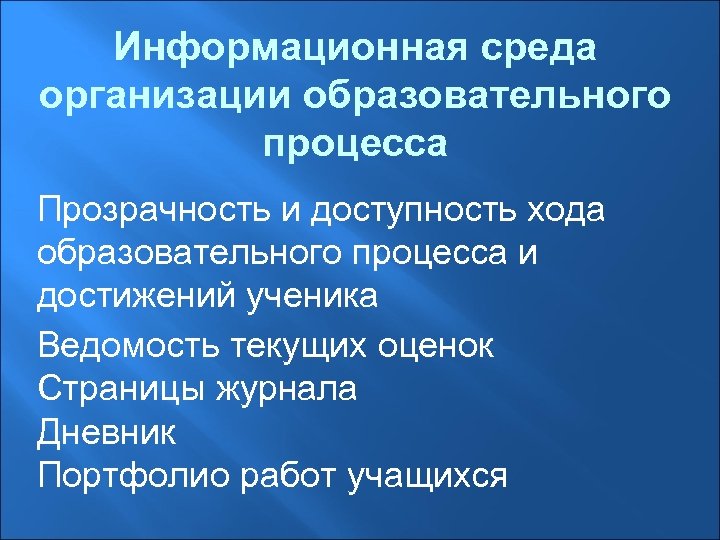 Информационная среда организации образовательного процесса

Прозрачность и доступность хода образовательного процесса и достижений ученика

Ведомость текущих оценок
Страницы журнала
Дневник
Портфолио работ учащихся